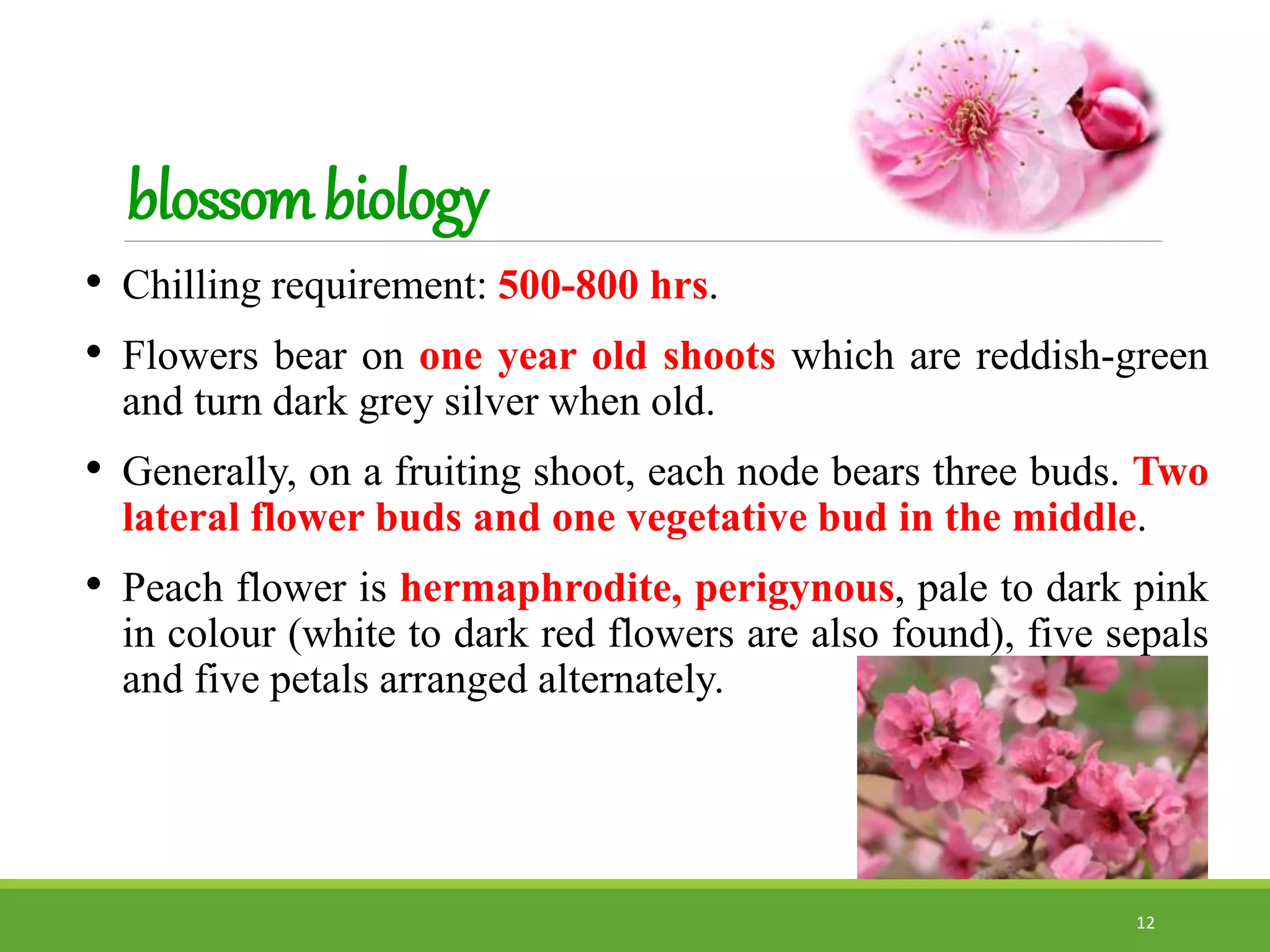 blossom biology

• Chilling requirement: 500-800 hrs.

• Flowers bear on one year old shoots which are reddish-green and turn dark grey silver when old.

• Generally, on a fruiting shoot, each node bears three buds. Two lateral flower buds and one vegetative bud in the middle.

• Peach flower is hermaphrodite, perigynous, pale to dark pink in colour (white to dark red flowers are also found), five sepals and five petals arranged alternately.

12